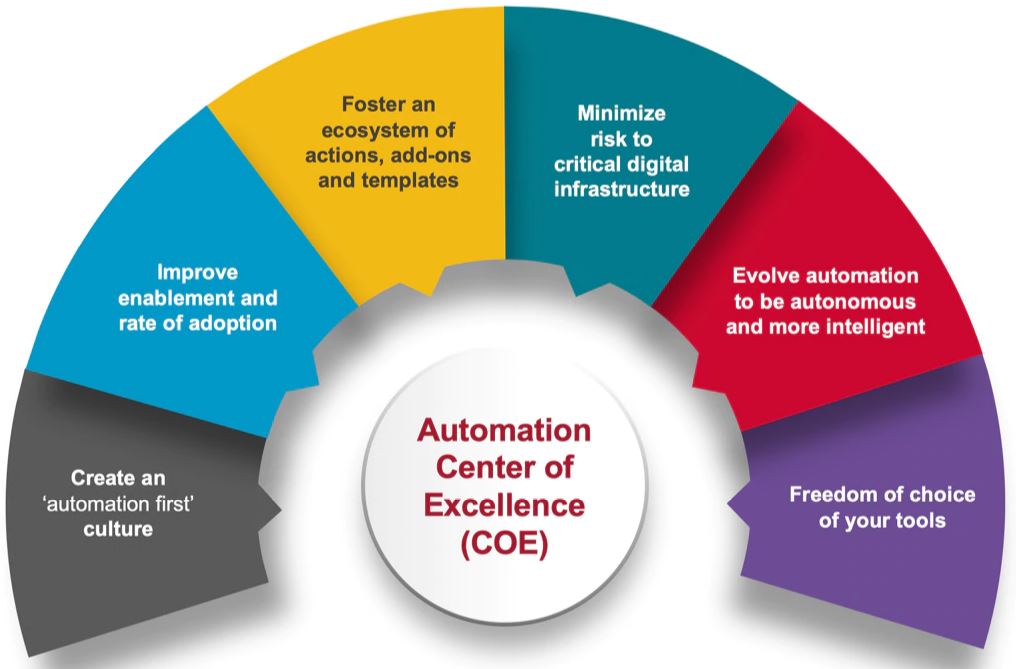 Create an 'automation first' culture

Improve enablement and rate of adoption

Foster an ecosystem of actions, add-ons and templates

Minimize risk to critical digital infrastructure

Evolve automation to be autonomous and more intelligent

Freedom of choice of your tools

Automation Center of Excellence (COE)